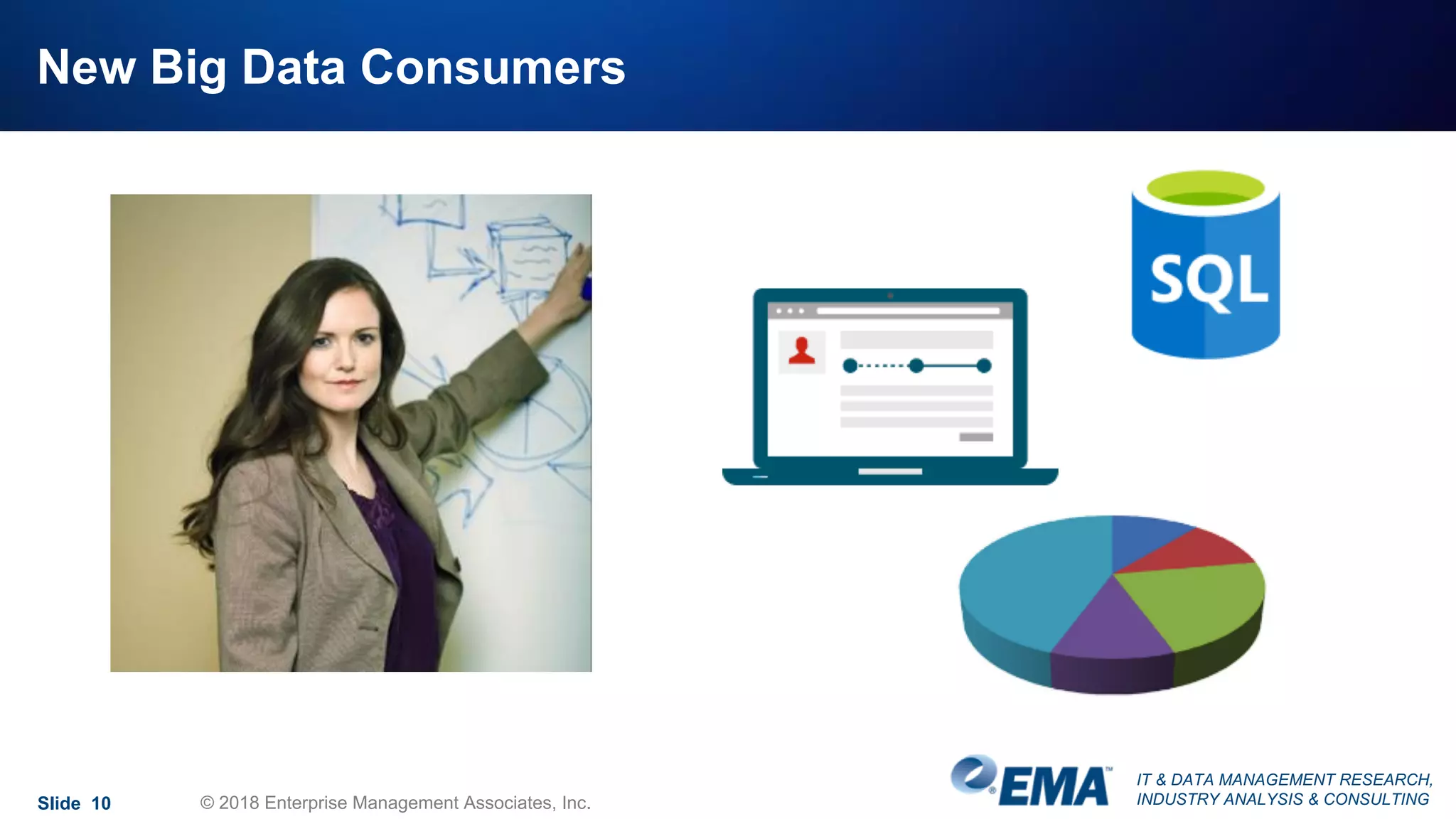 New Big Data Consumers

SQL

Slide 10

© 2018 Enterprise Management Associates, Inc.

EMA™

IT & DATA MANAGEMENT RESEARCH, INDUSTRY ANALYSIS & CONSULTING